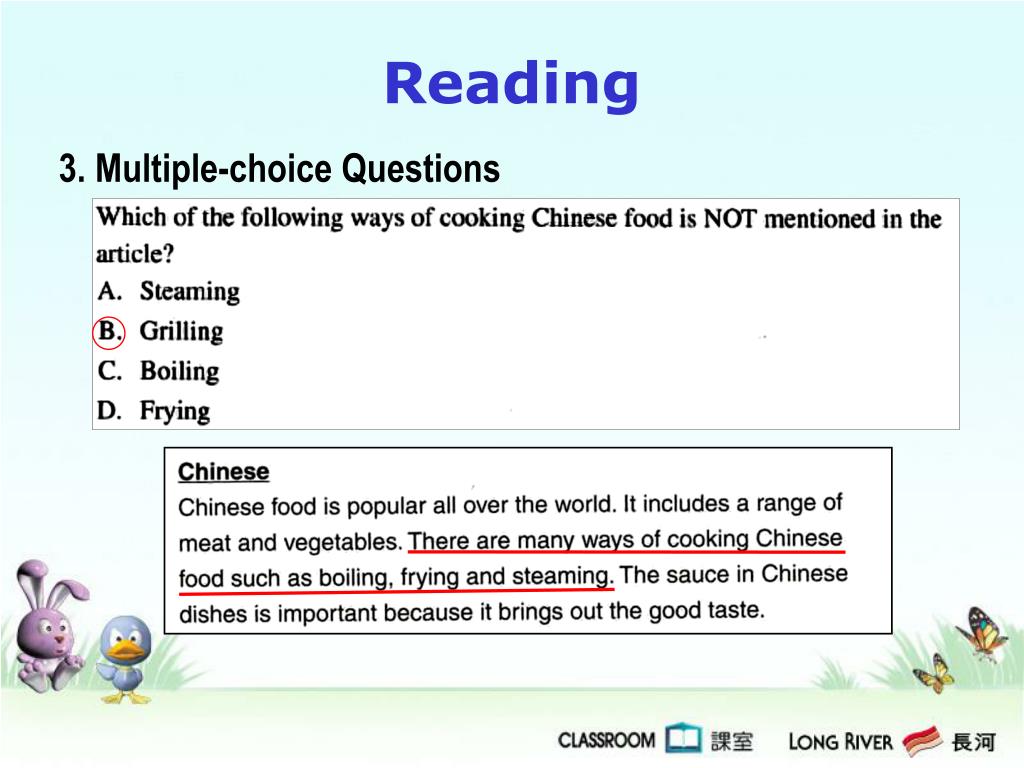 Reading

3. Multiple-choice Questions

Which of the following ways of cooking Chinese food is NOT mentioned in the article?
A. Steaming
B. Grilling
C. Boiling
D. Frying

Chinese
Chinese food is popular all over the world. It includes a range of meat and vegetables. There are many ways of cooking Chinese food such as boiling, frying and steaming. The sauce in Chinese dishes is important because it brings out the good taste.

CLASSROOM 課室 LONG RIVER 長河